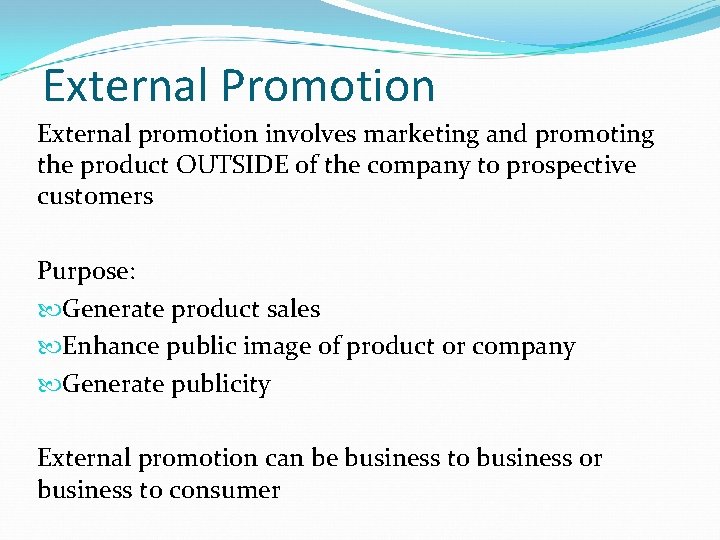 External Promotion

External promotion involves marketing and promoting the product OUTSIDE of the company to prospective customers

Purpose:
Generate product sales
Enhance public image of product or company
Generate publicity

External promotion can be business to business or business to consumer